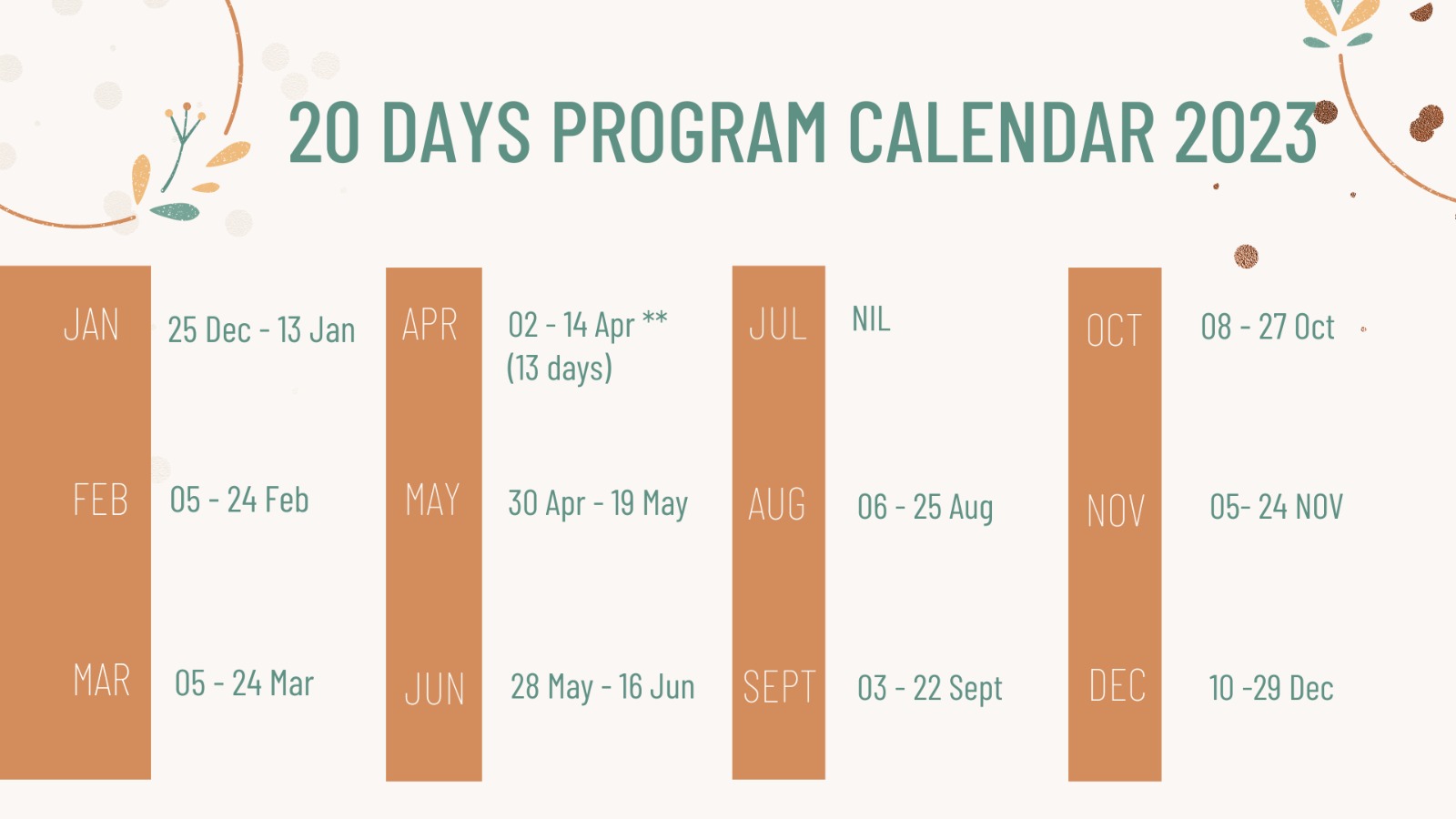 20 DAYS PROGRAM CALENDAR 2023

JAN 25 Dec - 13 Jan

FEB 05 - 24 Feb

MAR 05 - 24 Mar

APR 02 - 14 Apr ** (13 days)

MAY 30 Apr - 19 May

JUN 28 May - 16 Jun

JUL NIL

AUG 06 - 25 Aug

SEPT 03 - 22 Sept

OCT 08 - 27 Oct

NOV 05- 24 NOV

DEC 10 -29 Dec